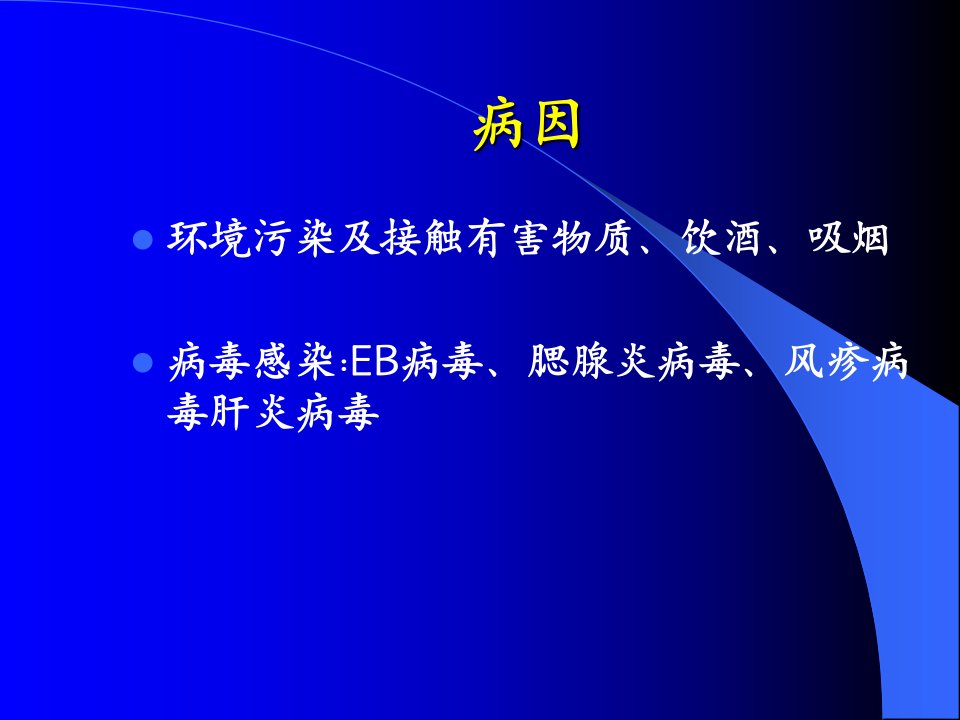 病因

环境污染及接触有害物质、饮酒、吸烟

病毒感染:EB病毒、腮腺炎病毒、风疹病毒肝炎病毒